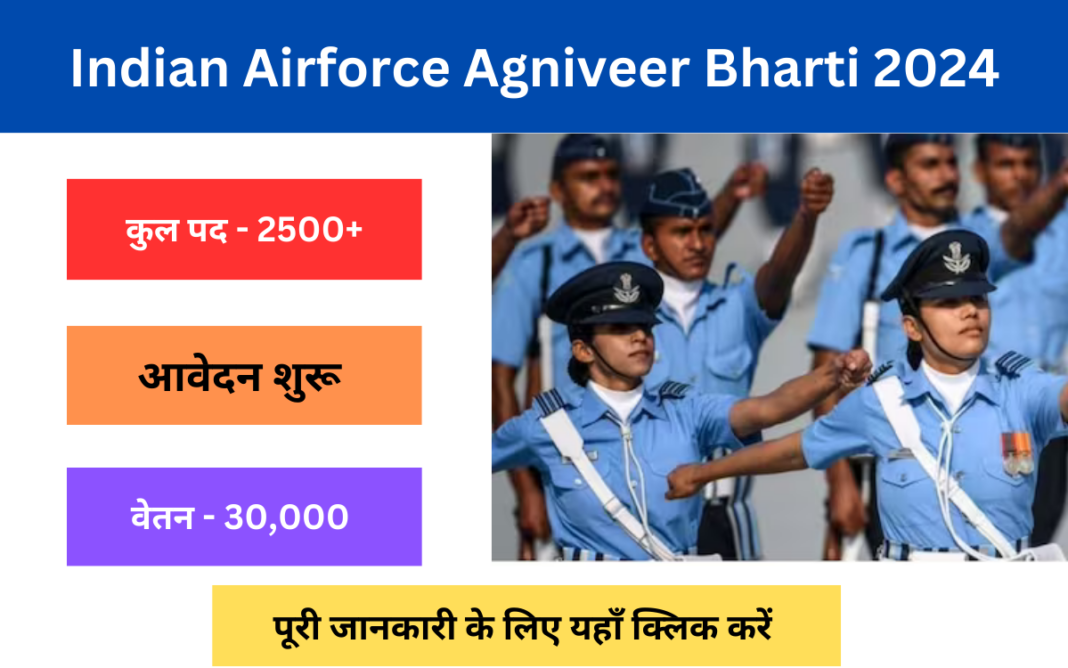 Indian Airforce Agniveer Bharti 2024

कुल पद - 2500+

आवेदन शुरू

वेतन - 30,000

पूरी जानकारी के लिए यहाँ क्लिक करें